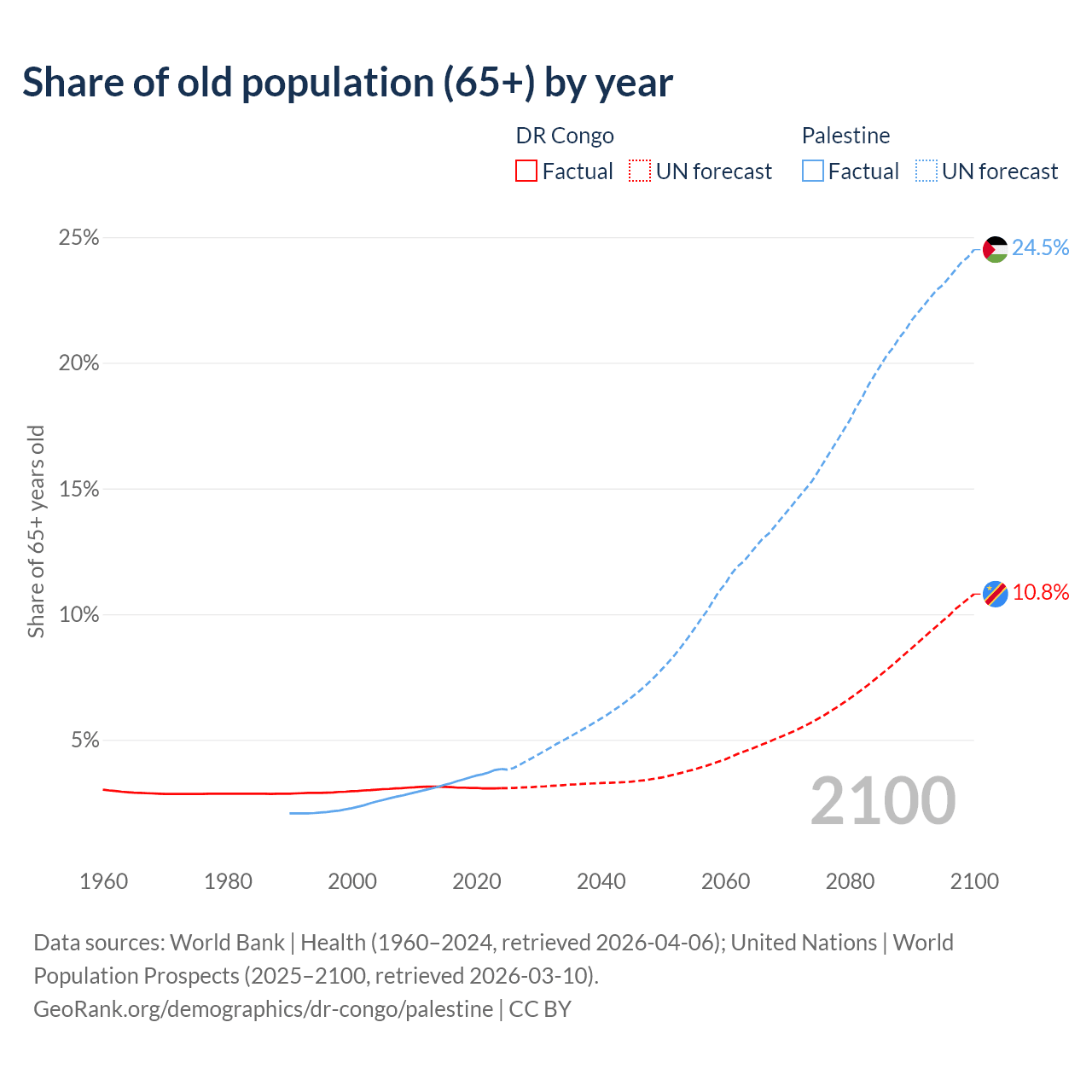 Share of old population (65+) by year

DR Congo
Factual
UN forecast

Palestine
Factual
UN forecast

Share of 65+ years old

25%
20%
15%
10%
5%

24.5%
10.8%

2100

1960
1980
2000
2020
2040
2060
2080
2100

Data sources: World Bank | Health (1960–2024, retrieved 2026-04-06); United Nations | World Population Prospects (2025–2100, retrieved 2026-03-10).
GeoRank.org/demographics/dr-congo/palestine | CC BY